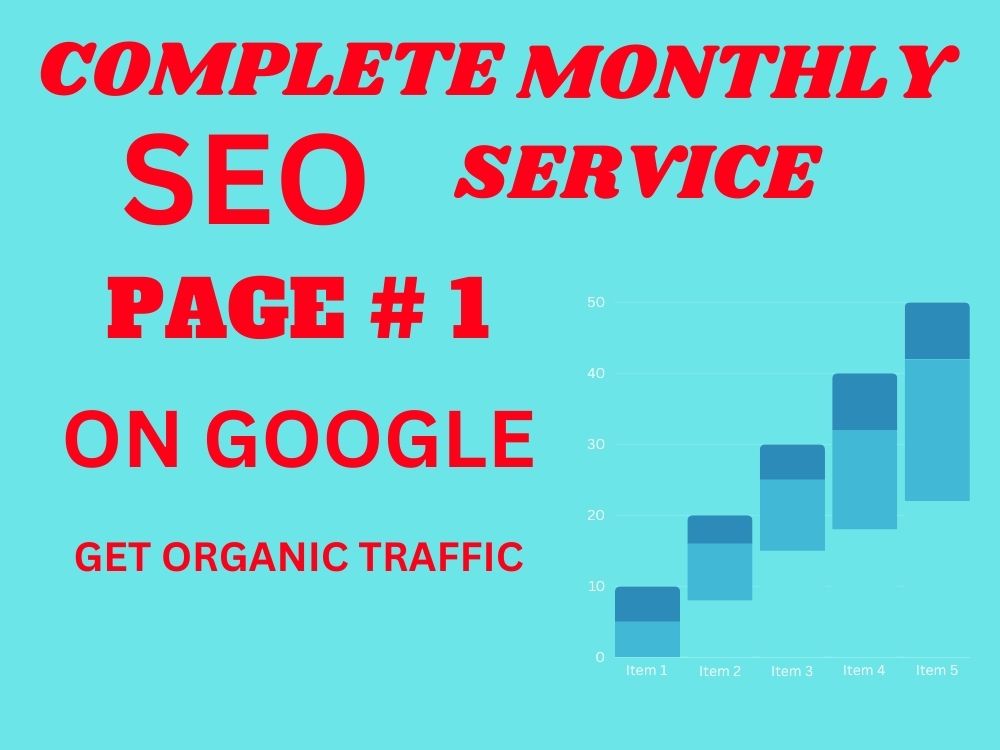 COMPLETE MONTHLY

SEO SERVICE

PAGE # 1

ON GOOGLE

GET ORGANIC TRAFFIC

50
40
30
20
10
0
Item 1 Item 2 Item 3 Item 4 Item 5